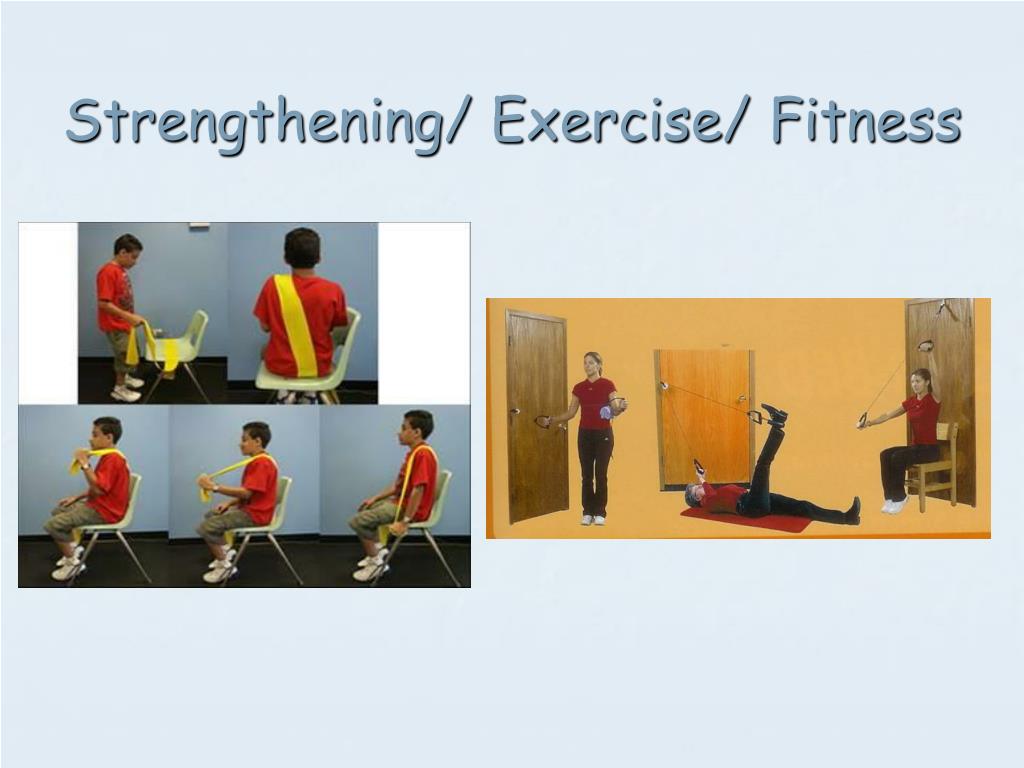 Strengthening/ Exercise/ Fitness